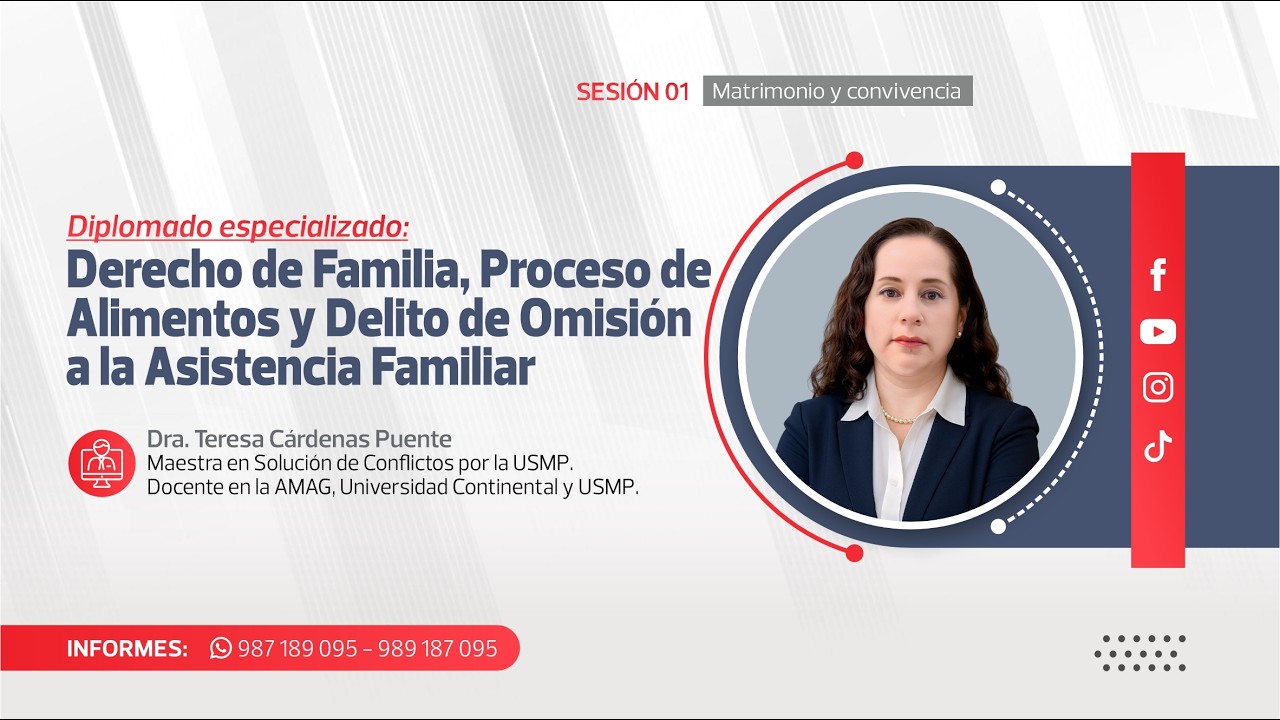 SESIÓN 01 Matrimonio y convivencia

Diplomado especializado:
Derecho de Familia, Proceso de Alimentos y Delito de Omisión a la Asistencia Familiar

Dra. Teresa Cárdenas Puente
Maestra en Solución de Conflictos por la USMP.
Docente en la AMAG, Universidad Continental y USMP.

INFORMES: 987 189 095 - 989 187 095